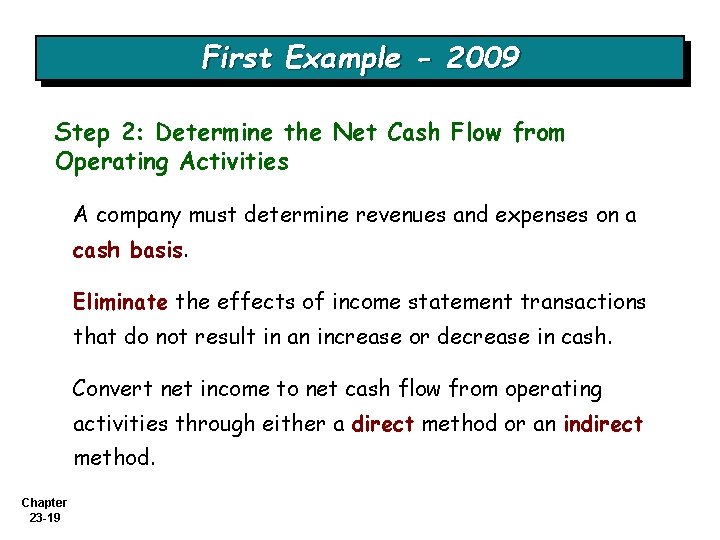 First Example - 2009

Step 2: Determine the Net Cash Flow from Operating Activities

A company must determine revenues and expenses on a cash basis.

Eliminate the effects of income statement transactions that do not result in an increase or decrease in cash.

Convert net income to net cash flow from operating activities through either a direct method or an indirect method.

Chapter 23-19